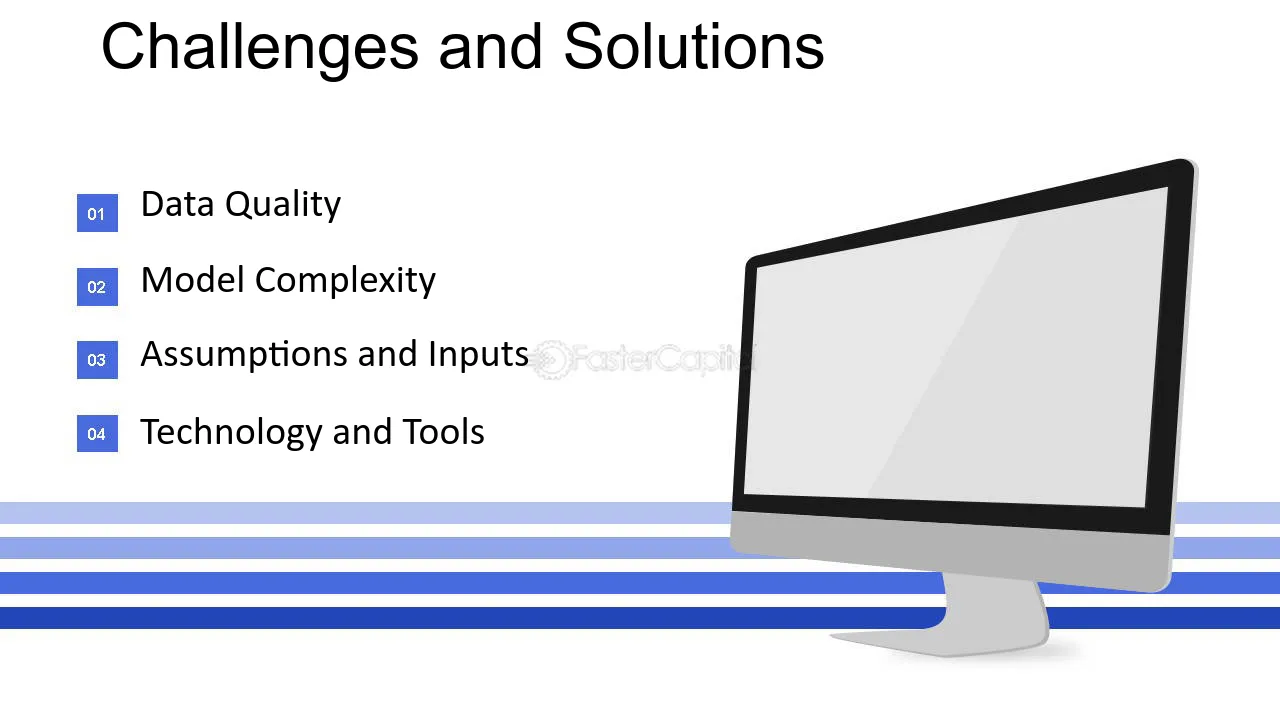 Challenges and Solutions

01 Data Quality

02 Model Complexity

03 Assumptions and Inputs

04 Technology and Tools

FasterCapital